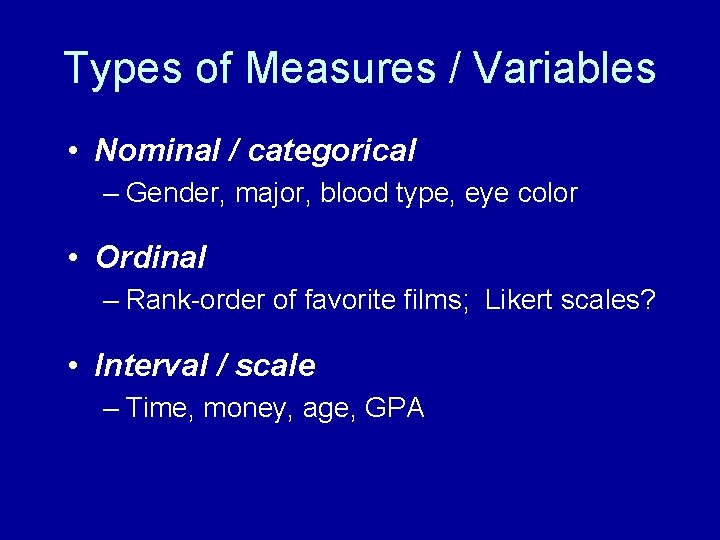 Types of Measures / Variables

• Nominal / categorical
– Gender, major, blood type, eye color

• Ordinal
– Rank-order of favorite films; Likert scales?

• Interval / scale
– Time, money, age, GPA